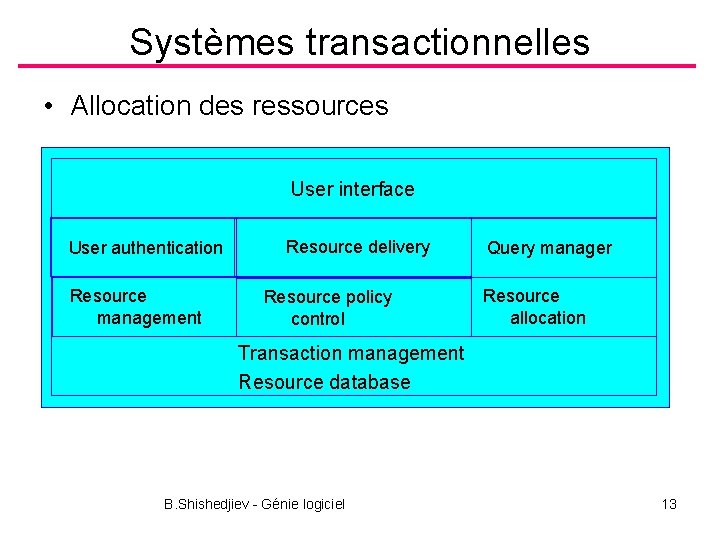 Systèmes transactionnelles

• Allocation des ressources

User interface

User authentication

Resource delivery

Query manager

Resource management

Resource policy control

Resource allocation

Transaction management

Resource database

B.Shishedjiev - Génie logiciel

13